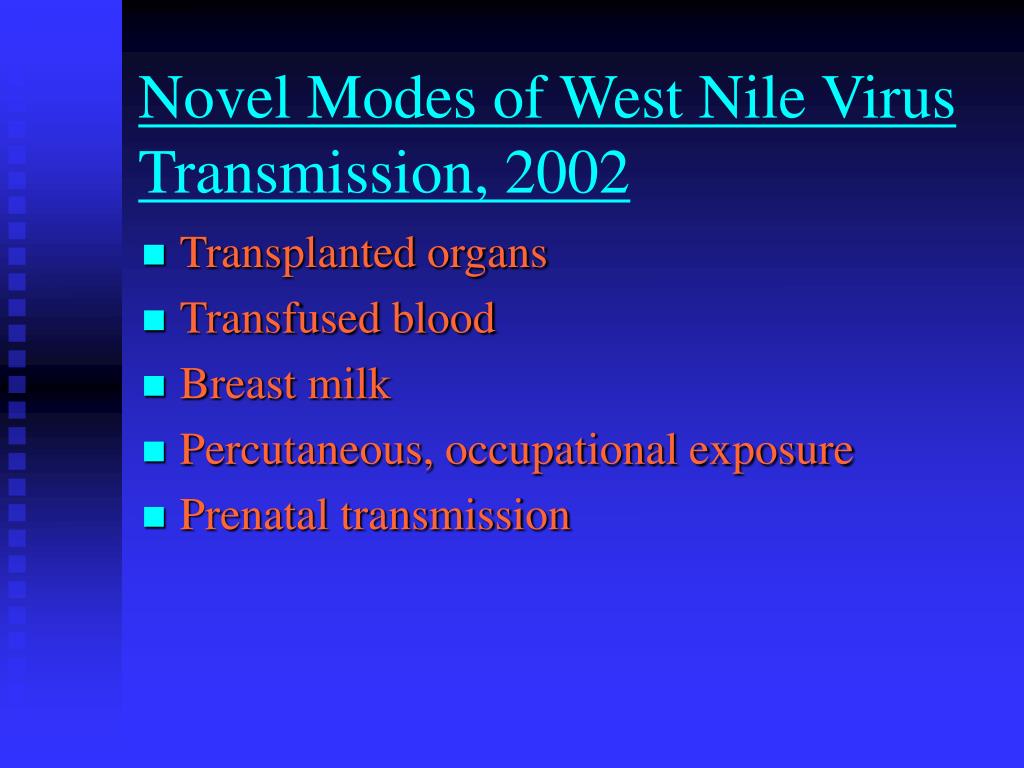 Novel Modes of West Nile Virus Transmission, 2002

- Transplanted organs
- Transfused blood
- Breast milk
- Percutaneous, occupational exposure
- Prenatal transmission